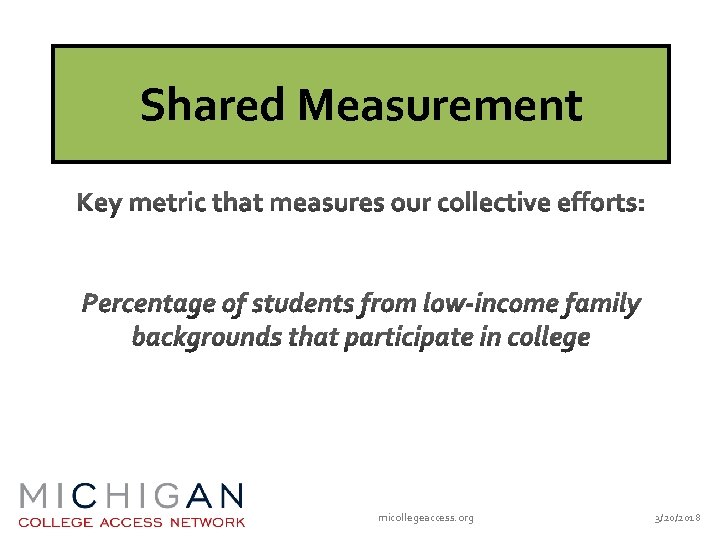 Shared Measurement

Key metric that measures our collective efforts:

Percentage of students from low-income family backgrounds that participate in college

MICHIGAN
COLLEGE ACCESS NETWORK

micollegeaccess.org

3/20/2018